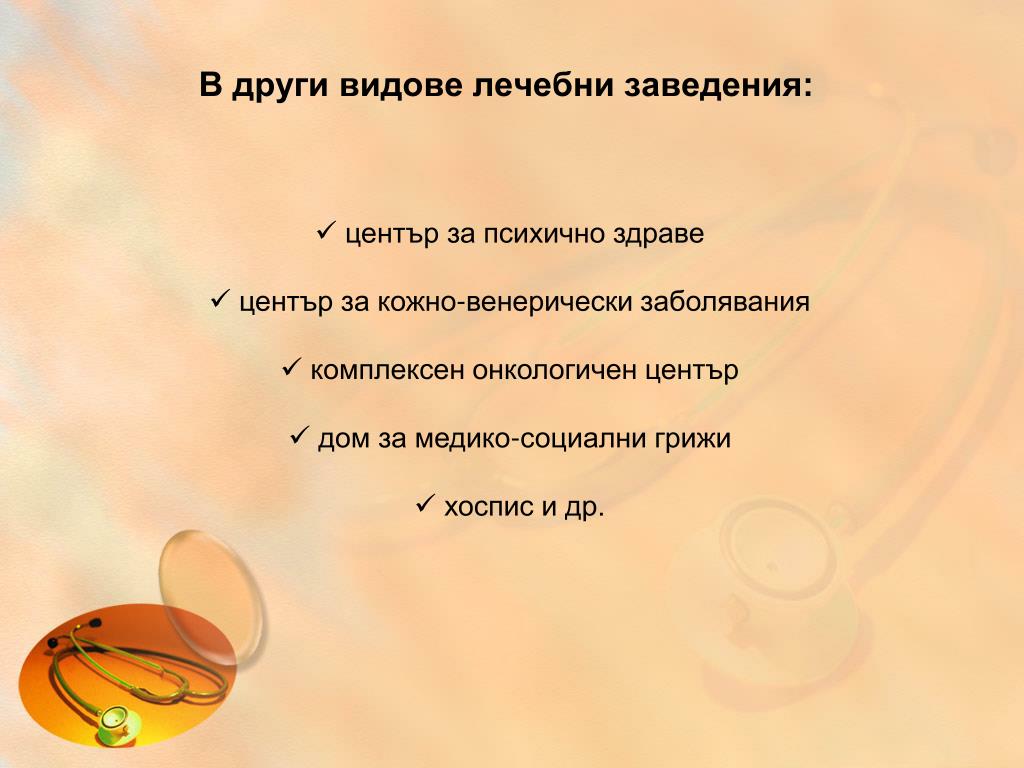 В други видове лечебни заведения:

✓ център за психично здраве

✓ център за кожно-венерически заболявания

✓ комплексен онкологичен център

✓ дом за медико-социални грижи

✓ хоспис и др.